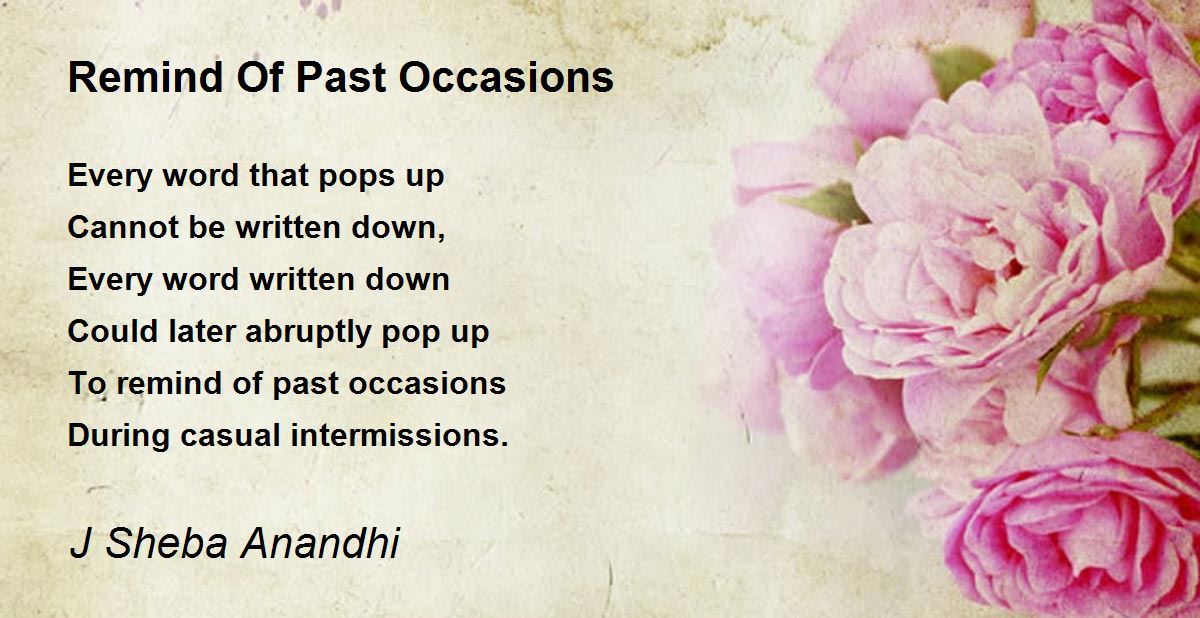 Remind Of Past Occasions

Every word that pops up
Cannot be written down,
Every word written down
Could later abruptly pop up
To remind of past occasions
During casual intermissions.

J Sheba Anandhi